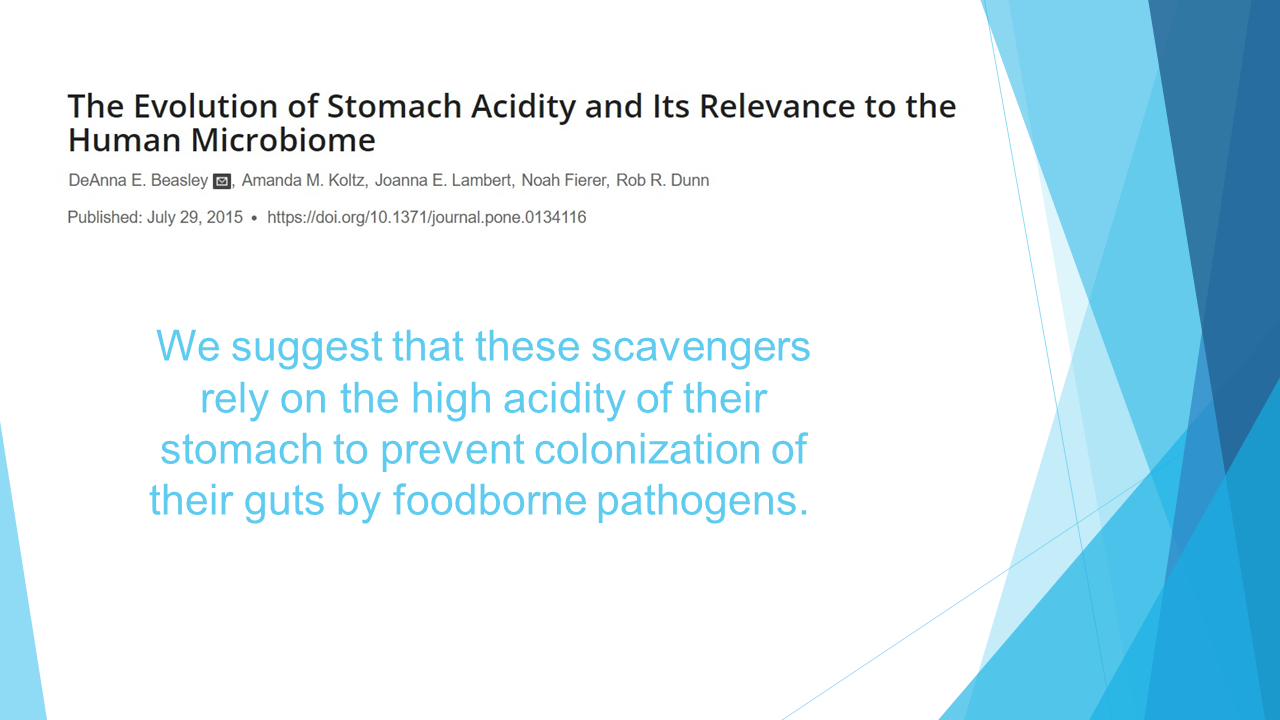 The Evolution of Stomach Acidity and Its Relevance to the Human Microbiome

DeAnna E. Beasley, Amanda M. Koltz, Joanna E. Lambert, Noah Fierer, Rob R. Dunn

Published: July 29, 2015 • https://doi.org/10.1371/journal.pone.0134116

We suggest that these scavengers rely on the high acidity of their stomach to prevent colonization of their guts by foodborne pathogens.